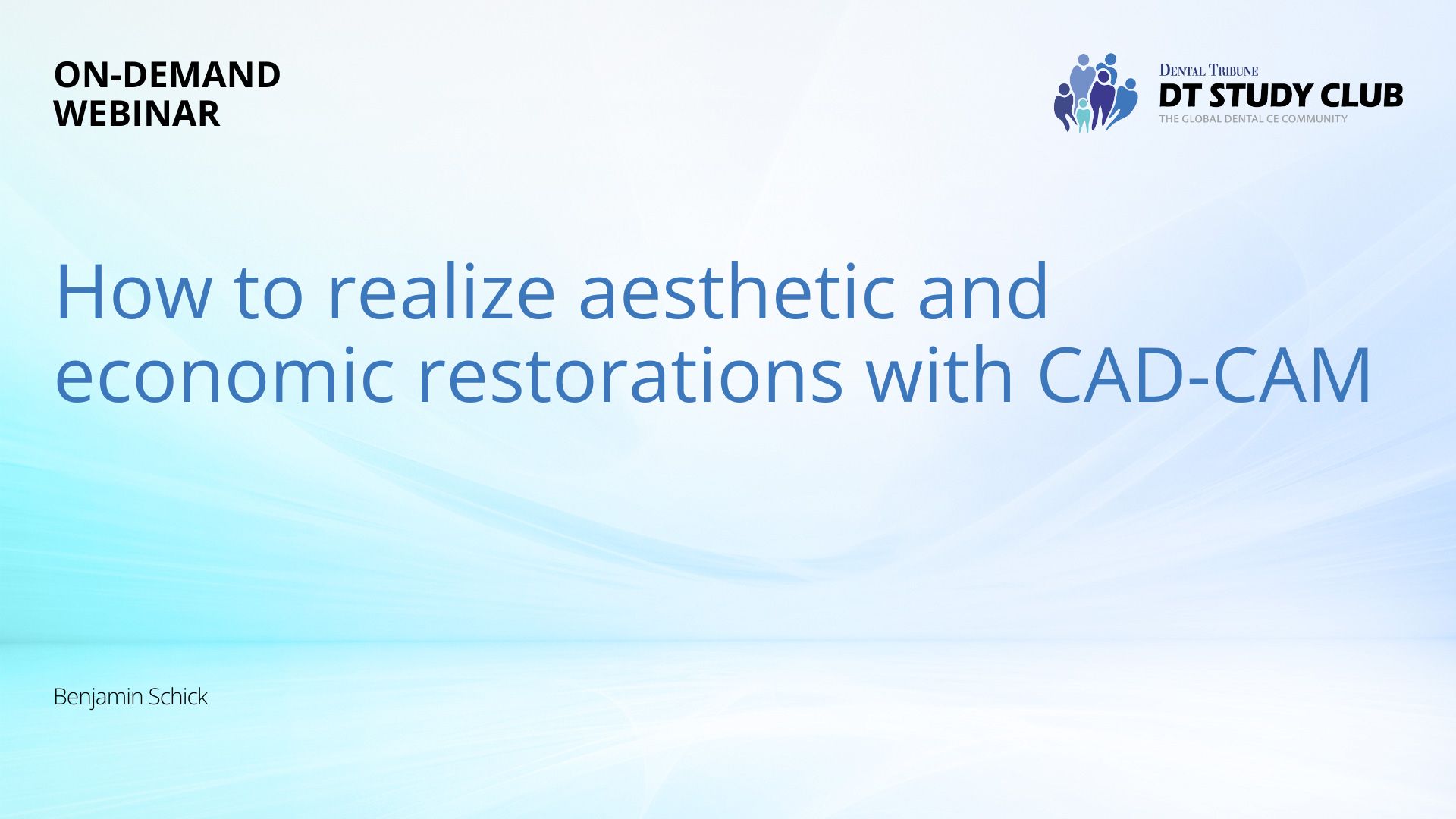 ON-DEMAND
WEBINAR

DENTAL TRIBUNE
DT STUDY CLUB
THE GLOBAL DENTAL CE COMMUNITY

How to realize aesthetic and economic restorations with CAD-CAM

Benjamin Schick